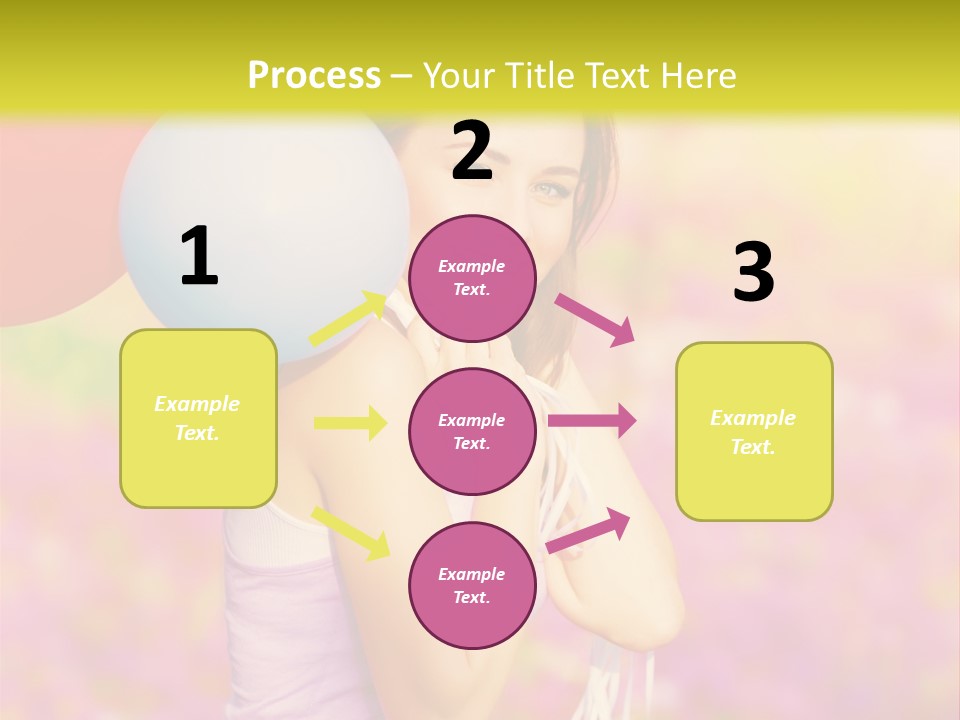 Process – Your Title Text Here

1

Example Text.

2

Example Text.

Example Text.

Example Text.

3

Example Text.